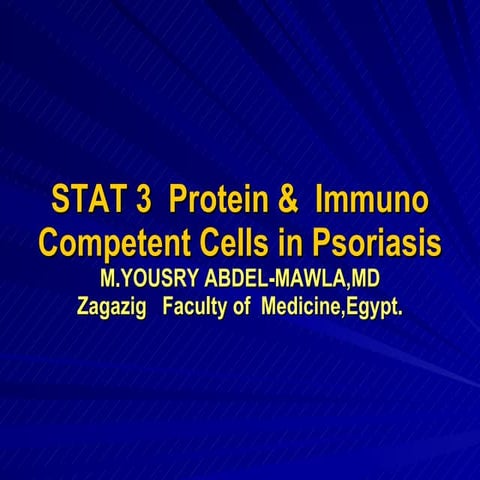 STAT 3 Protein & Immuno Competent Cells in Psoriasis

M.YOUSRY ABDEL-MAWLA,MD
Zagazig Faculty of Medicine,Egypt.